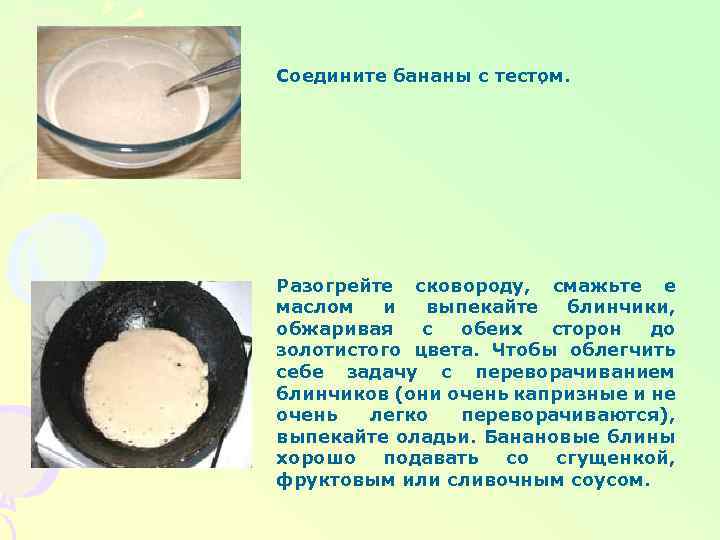 Соедините бананы с тестом.

Разогрейте сковороду, смажьте е маслом и выпекайте блинчики, обжаривая с обеих сторон до золотистого цвета. Чтобы облегчить себе задачу с переворачиванием блинчиков (они очень капризные и не очень легко переворачиваются), выпекайте оладьи. Банановые блины хорошо подавать со сгущенкой, фруктовым или сливочным соусом.